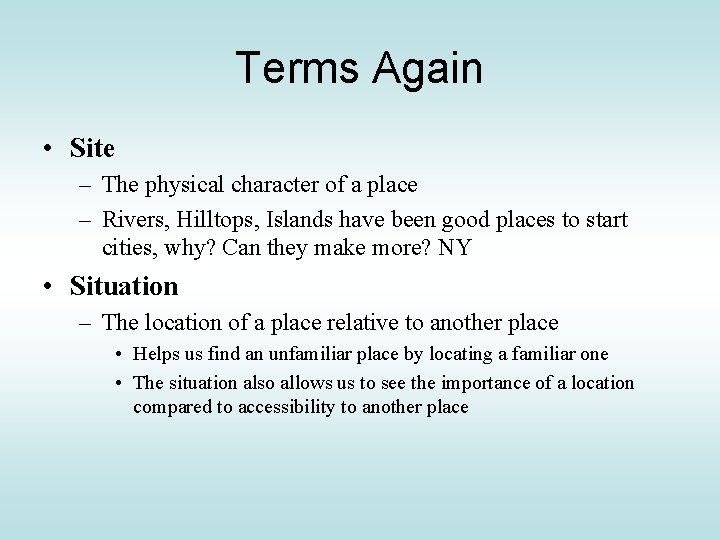 Terms Again

• Site
– The physical character of a place
– Rivers, Hilltops, Islands have been good places to start cities, why? Can they make more? NY

• Situation
– The location of a place relative to another place
• Helps us find an unfamiliar place by locating a familiar one
• The situation also allows us to see the importance of a location compared to accessibility to another place